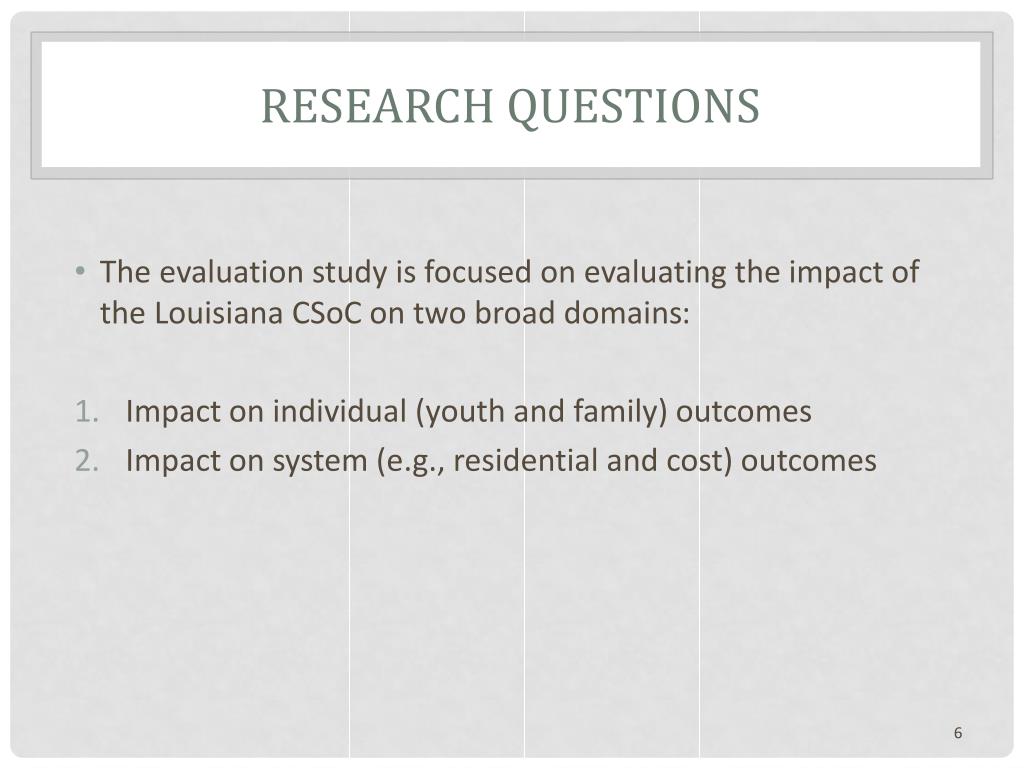 RESEARCH QUESTIONS

• The evaluation study is focused on evaluating the impact of the Louisiana CSoC on two broad domains:

1. Impact on individual (youth and family) outcomes
2. Impact on system (e.g., residential and cost) outcomes

6